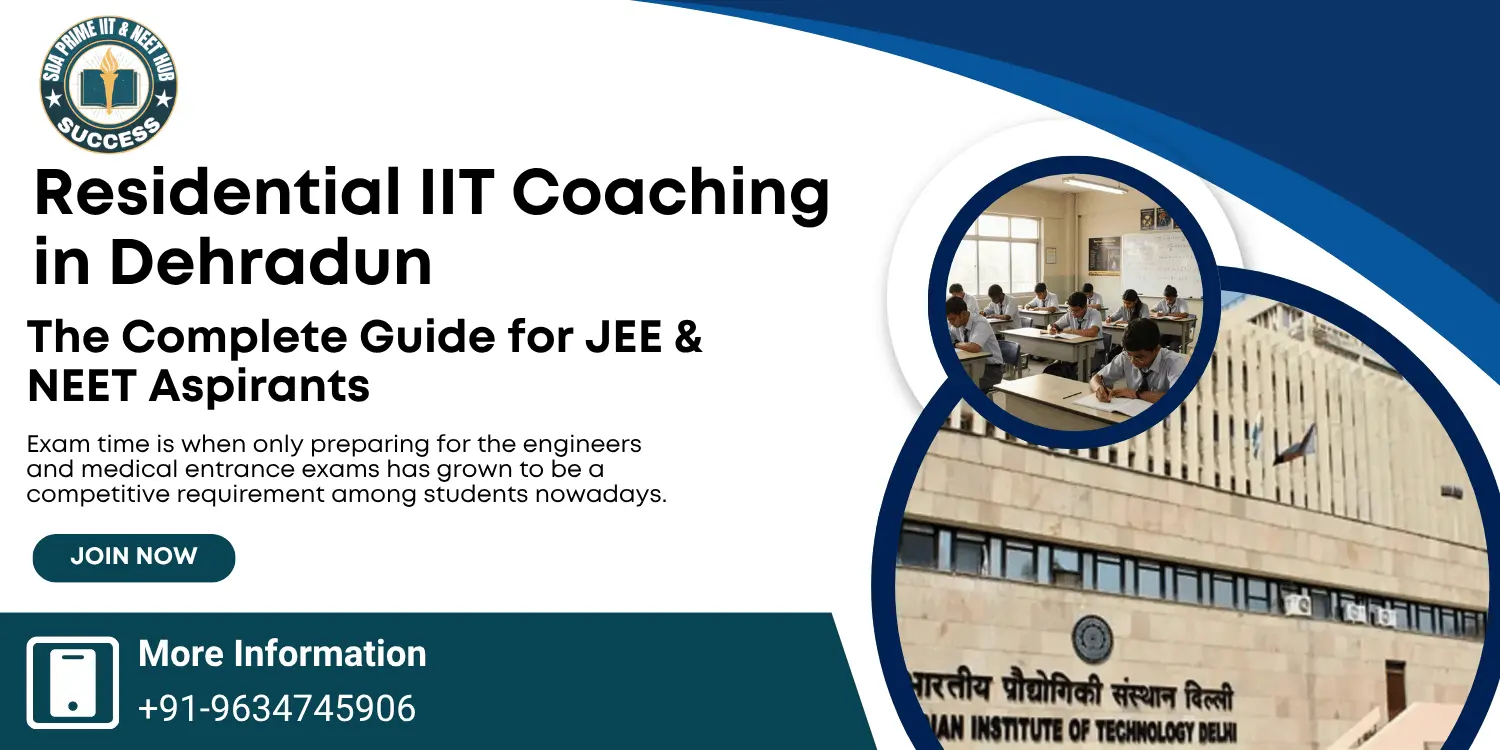 SDA PRIME IIT & NEET HUB
SUCCESS

Residential IIT Coaching in Dehradun

The Complete Guide for JEE & NEET Aspirants

Exam time is when only preparing for the engineers and medical entrance exams has grown to be a competitive requirement among students nowadays.

JOIN NOW

More Information
+91-9634745906

ारतीय प्रौद्योगिकी संस्थान दिल्ली
IAN INSTITUTE OF TECHNOLOGY DELHI